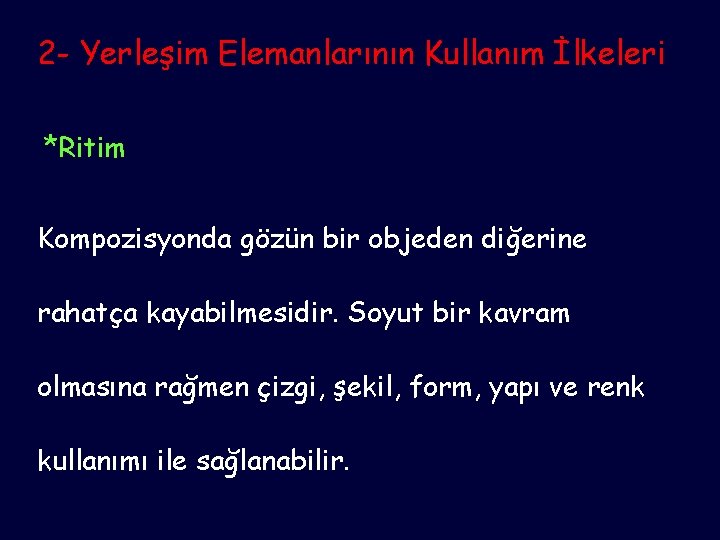 2- Yerleşim Elemanlarının Kullanım İlkeleri

*Ritim

Kompozisyonda gözün bir objeden diğerine rahatça kayabilmesidir. Soyut bir kavram olmasına rağmen çizgi, şekil, form, yapı ve renk kullanımı ile sağlanabilir.